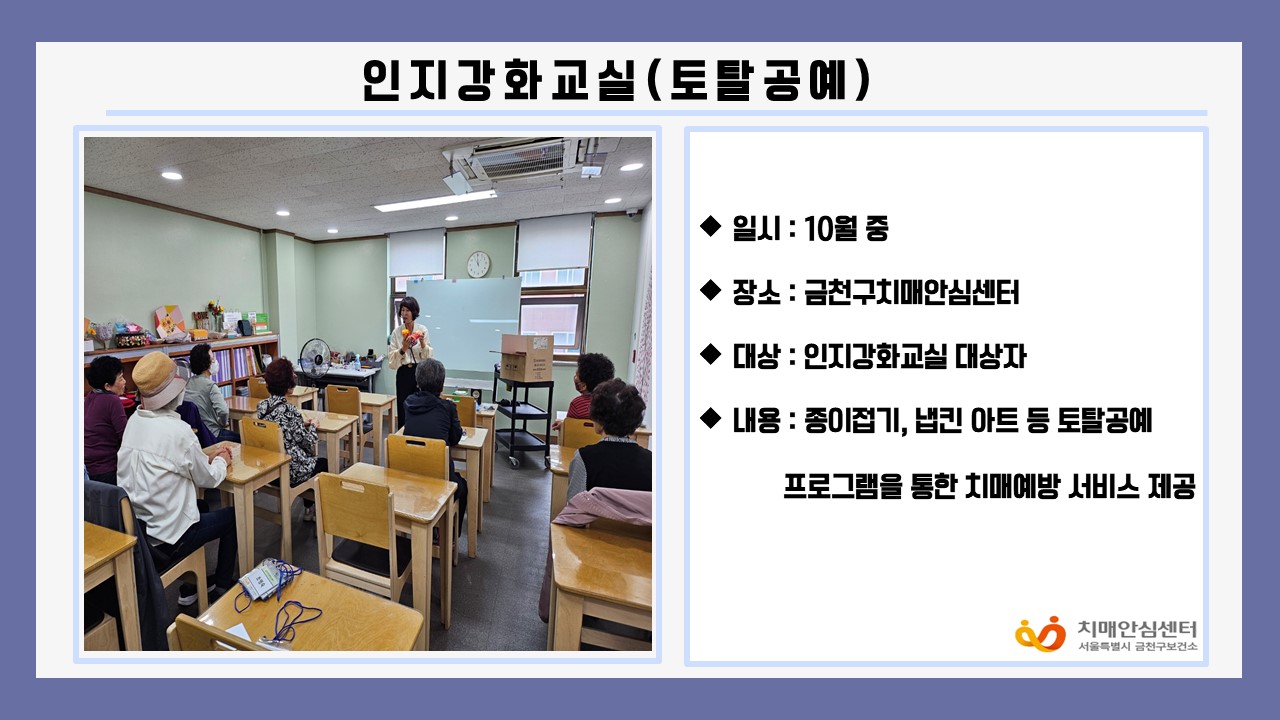 인지강화교실(토탈공예)

◆ 일시 : 10월 중

◆ 장소 : 금천구치매안심센터

◆ 대상 : 인지강화교실 대상자

◆ 내용 : 종이접기, 냅킨 아트 등 토탈공예 프로그램을 통한 치매예방 서비스 제공

치매안심센터
서울특별시 금천구보건소